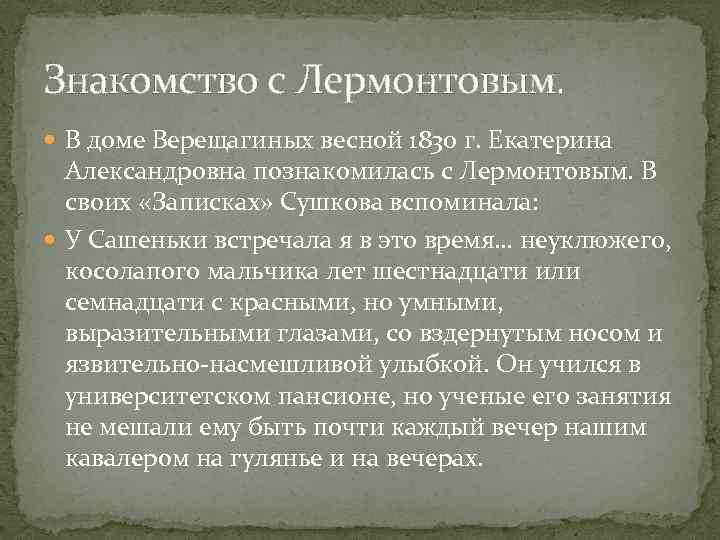 Знакомство с Лермонтовым.

В доме Верещагиных весной 1830 г. Екатерина Александровна познакомилась с Лермонтовым. В своих «Записках» Сушкова вспоминала:

У Сашеньки встречала я в это время… неуклюжего, косолапого мальчика лет шестнадцати или семнадцати с красными, но умными, выразительными глазами, со вздернутым носом и язвительно-насмешливой улыбкой. Он учился в университетском пансионе, но ученые его занятия не мешали ему быть почти каждый вечер нашим кавалером на гулянье и на вечерах.